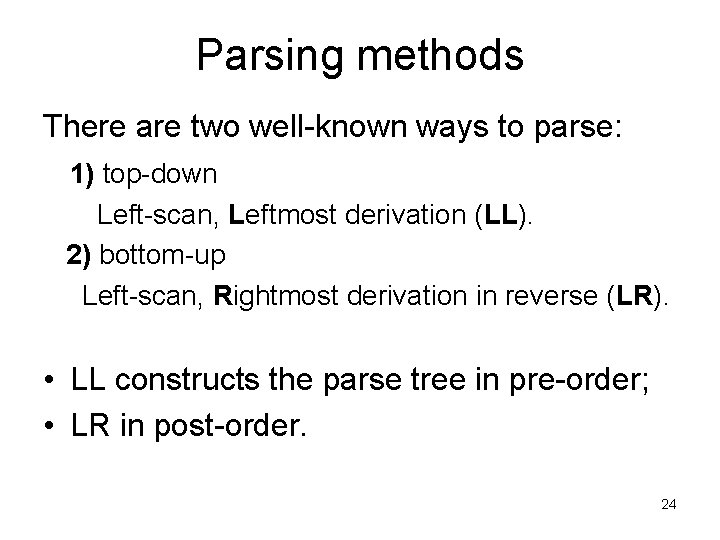 Parsing methods

There are two well-known ways to parse:

1) top-down
Left-scan, Leftmost derivation (LL).
2) bottom-up
Left-scan, Rightmost derivation in reverse (LR).

• LL constructs the parse tree in pre-order;
• LR in post-order.

24